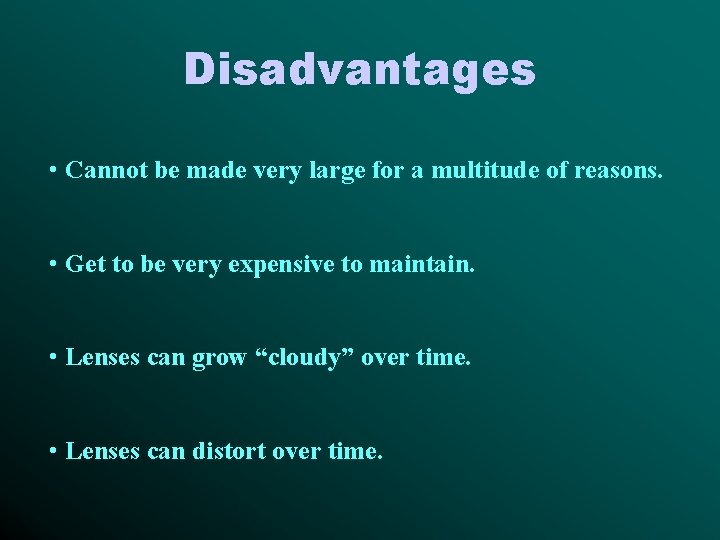 Disadvantages

• Cannot be made very large for a multitude of reasons.

• Get to be very expensive to maintain.

• Lenses can grow “cloudy” over time.

• Lenses can distort over time.